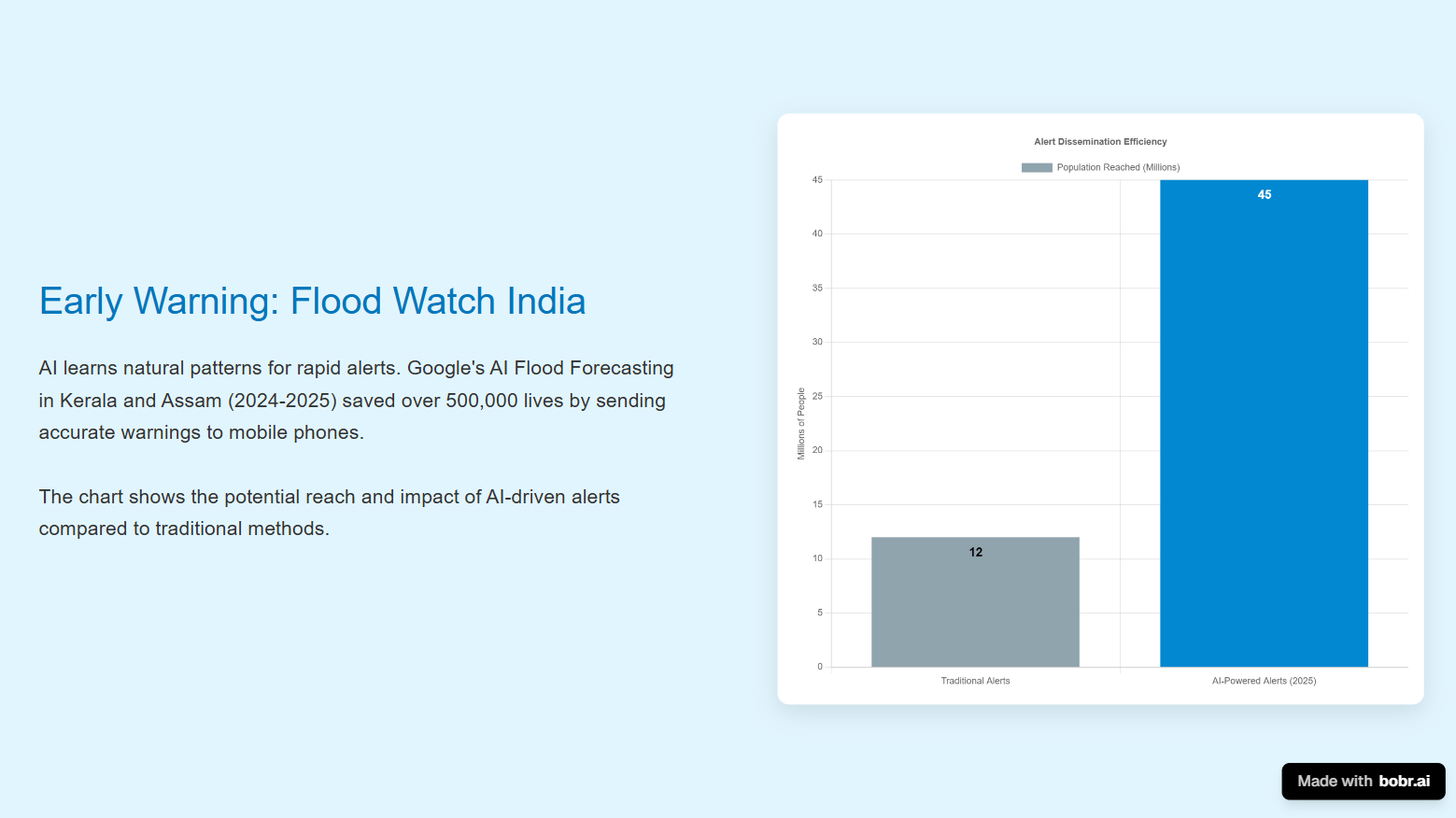 Early Warning: Flood Watch India

AI learns natural patterns for rapid alerts. Google's AI Flood Forecasting in Kerala and Assam (2024-2025) saved over 500,000 lives by sending accurate warnings to mobile phones.

The chart shows the potential reach and impact of AI-driven alerts compared to traditional methods.

Alert Dissemination Efficiency

Population Reached (Millions)

Millions of People

45
40
35
30
25
20
15
10
5
0

12
45

Traditional Alerts
AI-Powered Alerts (2025)

Made with bobr.ai